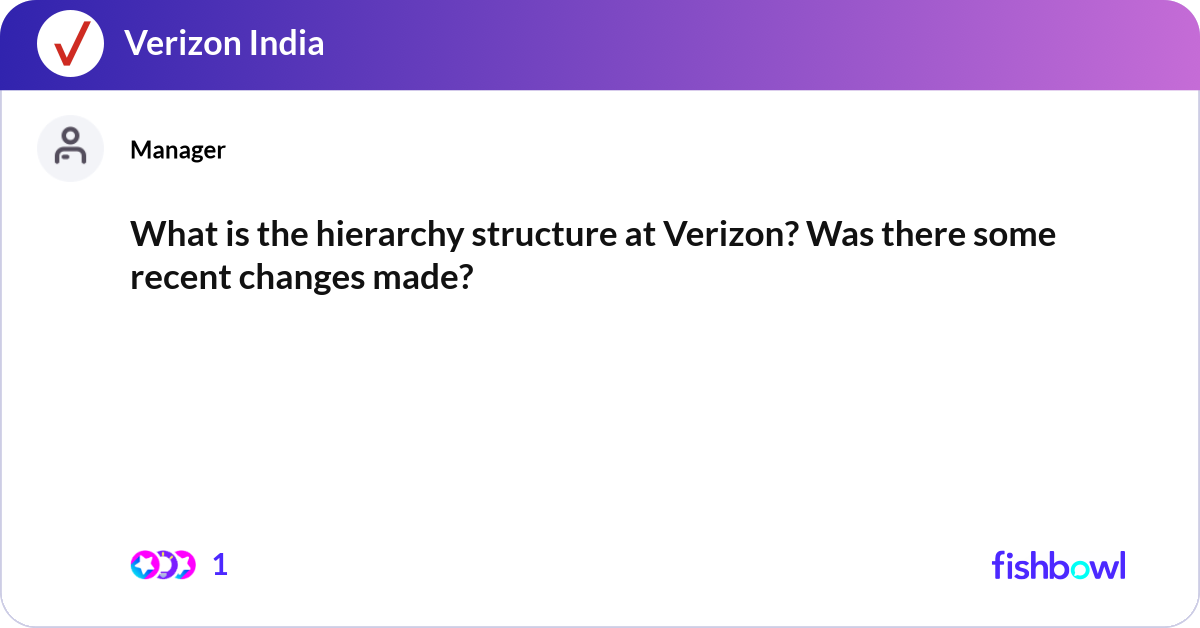 Verizon India

Manager

What is the hierarchy structure at Verizon? Was there some recent changes made?

1

fishbowl